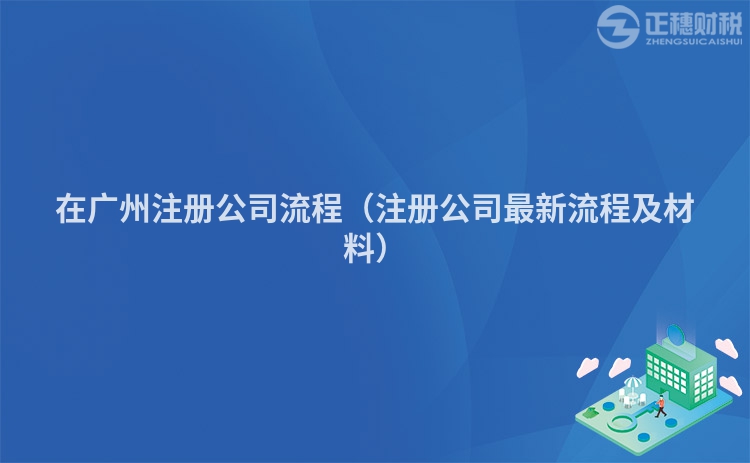 正穗财税
ZHENGSUICAISHUI

在广州注册公司流程（注册公司最新流程及材料）